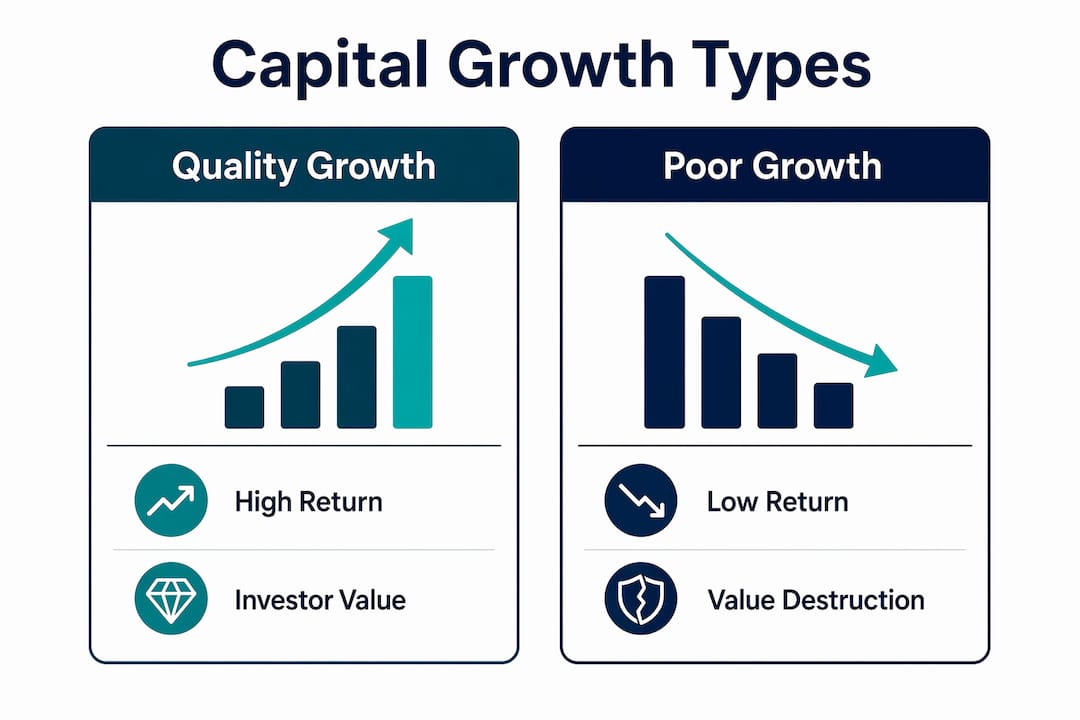 Capital Growth Types

Quality Growth

High Return

Investor Value

Poor Growth

Low Return

Value Destruction